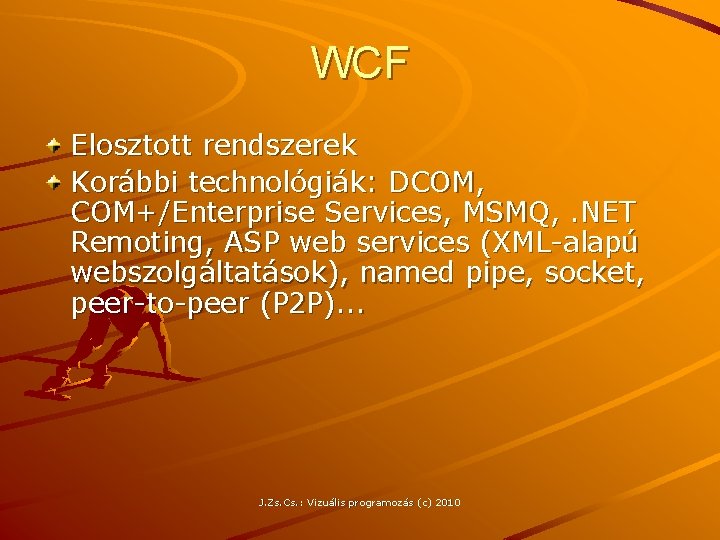 WCF

Elosztott rendszerek

Korábbi technológiák: DCOM, COM+/Enterprise Services, MSMQ, .NET Remoting, ASP web services (XML-alapú webszolgáltatások), named pipe, socket, peer-to-peer (P2P)...

J.Zs.Cs.: Vizuális programozás (c) 2010